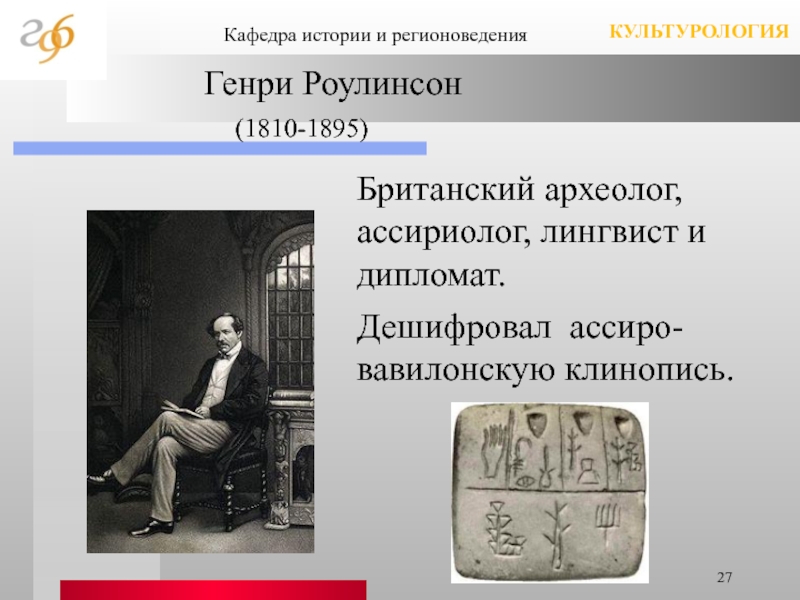 Кафедра истории и регионоведения

КУЛЬТУРОЛОГИЯ

Генри Роулинсон

(1810-1895)

Британский археолог, ассириолог, лингвист и дипломат.

Дешифровал ассиро-вавилонскую клинопись.

27